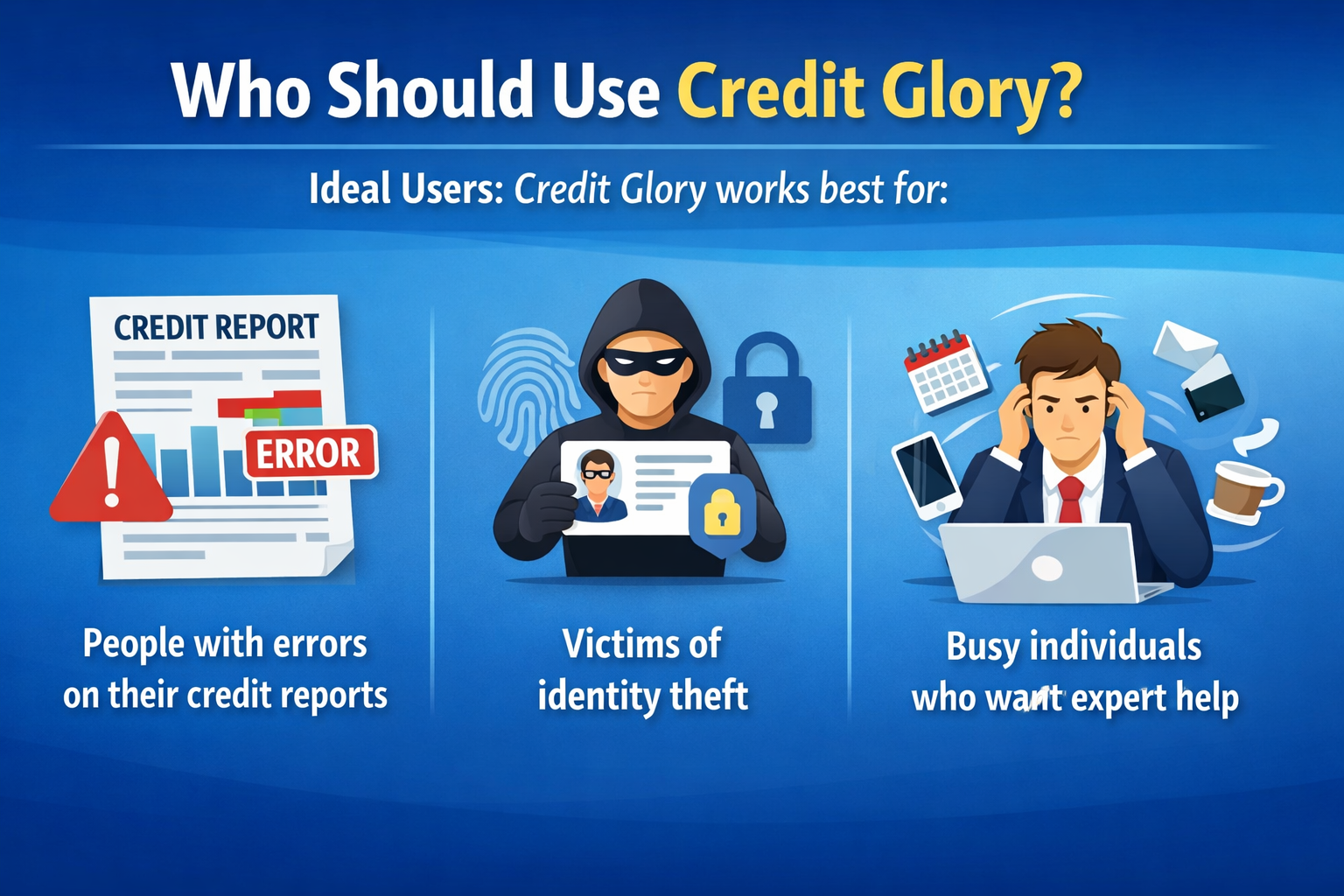 Who Should Use Credit Glory?

Ideal Users: Credit Glory works best for:

CREDIT REPORT

ERROR

People with errors on their credit reports

Victims of identity theft

Busy individuals who want expert help